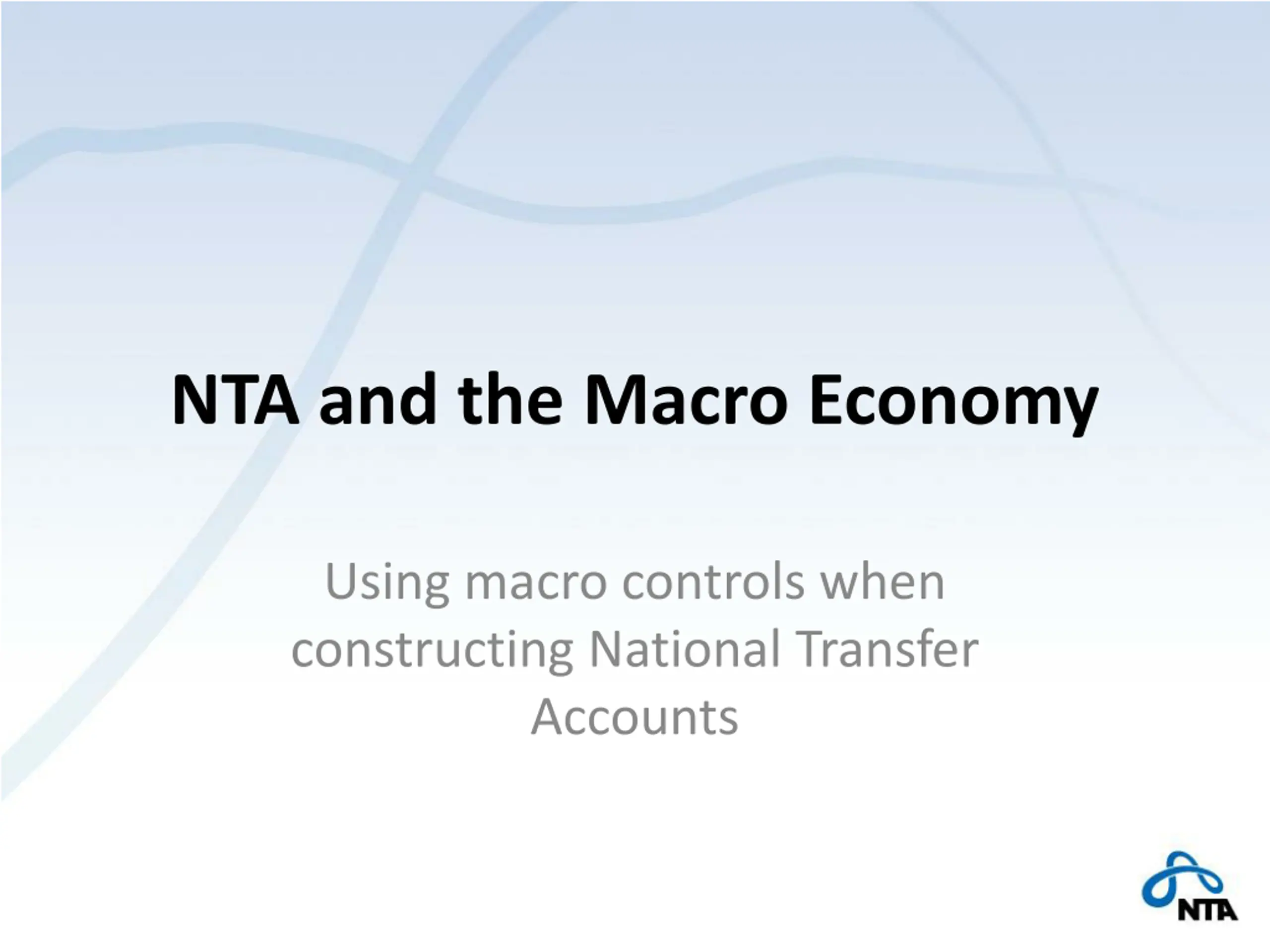 NTA and the Macro Economy

Using macro controls when constructing National Transfer Accounts

NTA